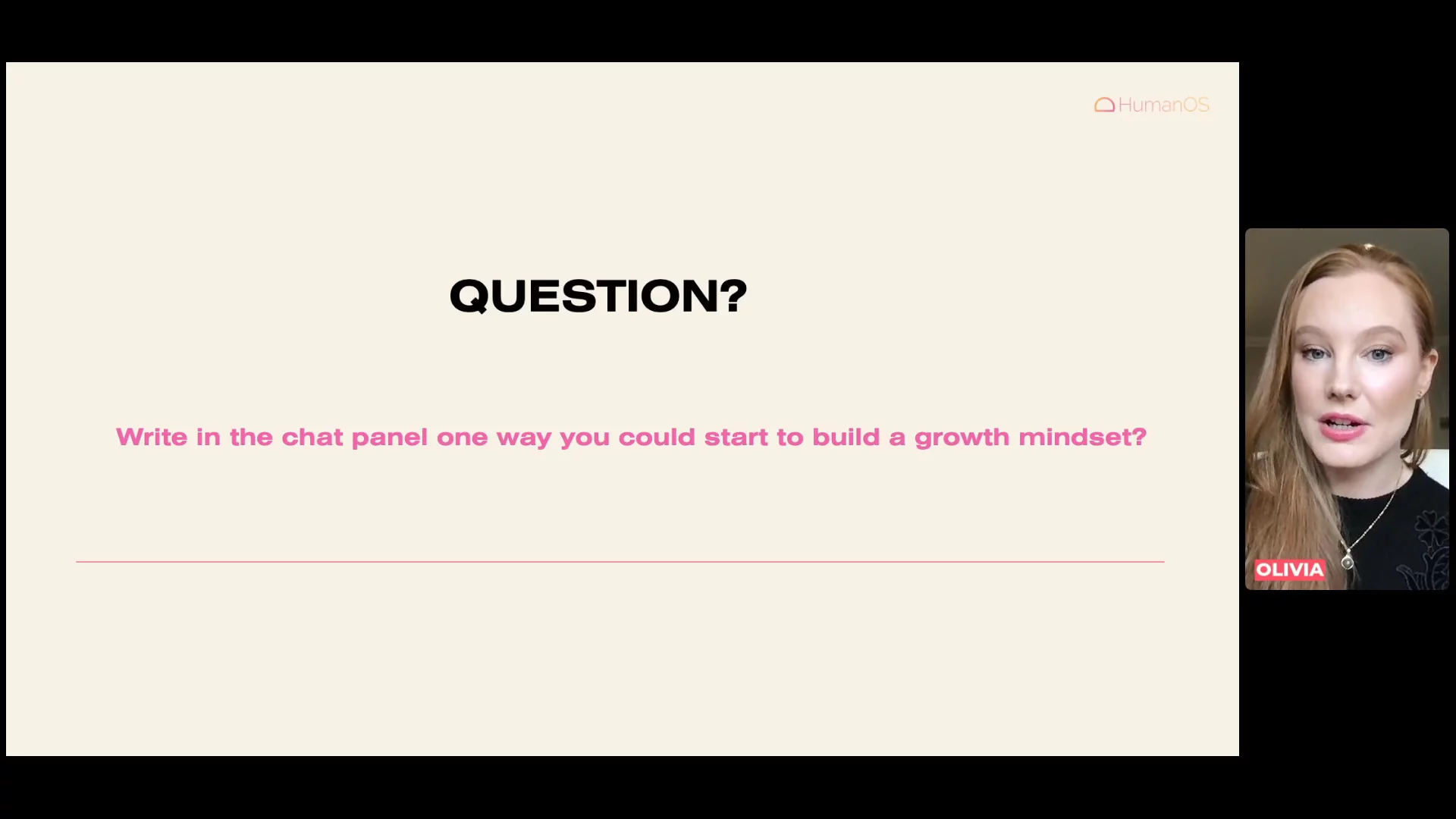 HumanOS

QUESTION?

Write in the chat panel one way you could start to build a growth mindset?

OLIVIA